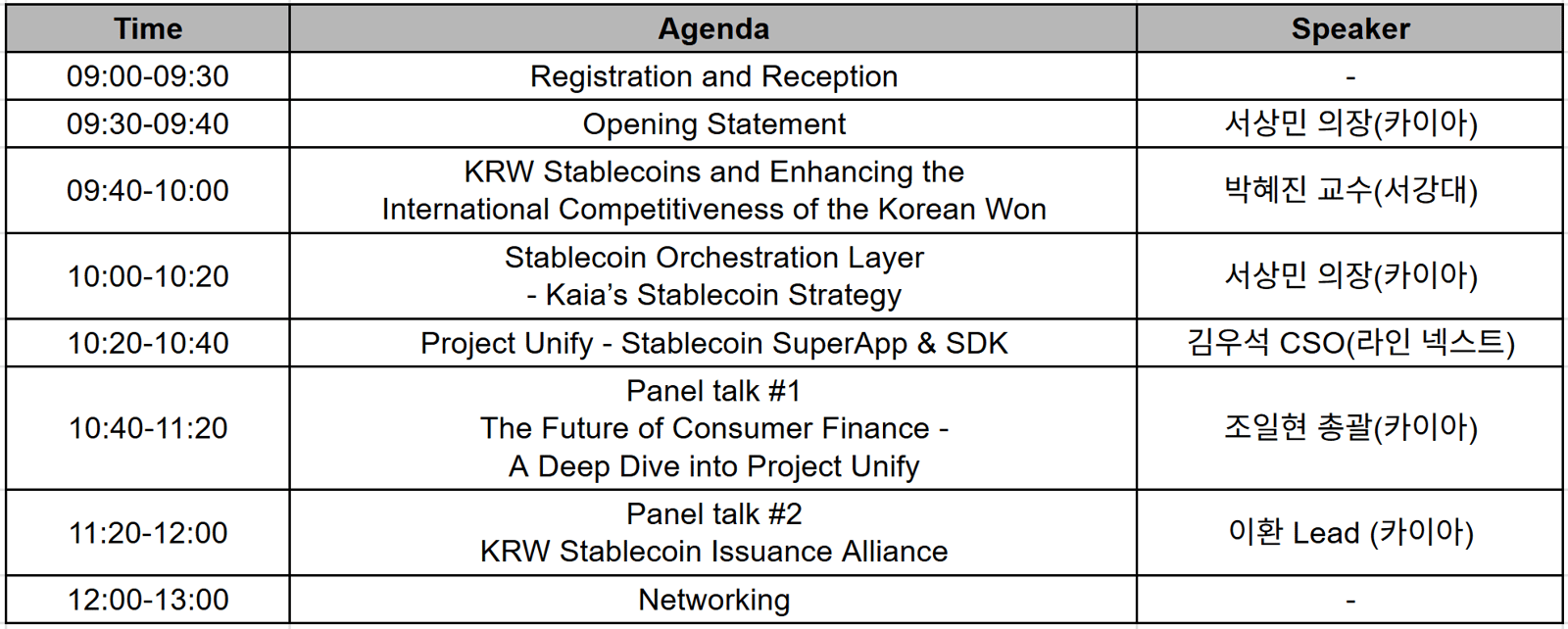 | Time | Agenda | Speaker |
|---|---|---|
| 09:00-09:30 | Registration and Reception | - |
| 09:30-09:40 | Opening Statement | 서상민 의장(카이아) |
| 09:40-10:00 | KRW Stablecoins and Enhancing the International Competitiveness of the Korean Won | 박혜진 교수(서강대) |
| 10:00-10:20 | Stablecoin Orchestration Layer - Kaia's Stablecoin Strategy | 서상민 의장(카이아) |
| 10:20-10:40 | Project Unify - Stablecoin SuperApp & SDK | 김우석 CSO(라인 넥스트) |
| 10:40-11:20 | Panel talk #1 The Future of Consumer Finance - A Deep Dive into Project Unify | 조일현 총괄(카이아) |
| 11:20-12:00 | Panel talk #2 KRW Stablecoin Issuance Alliance | 이환 Lead (카이아) |
| 12:00-13:00 | Networking | - |